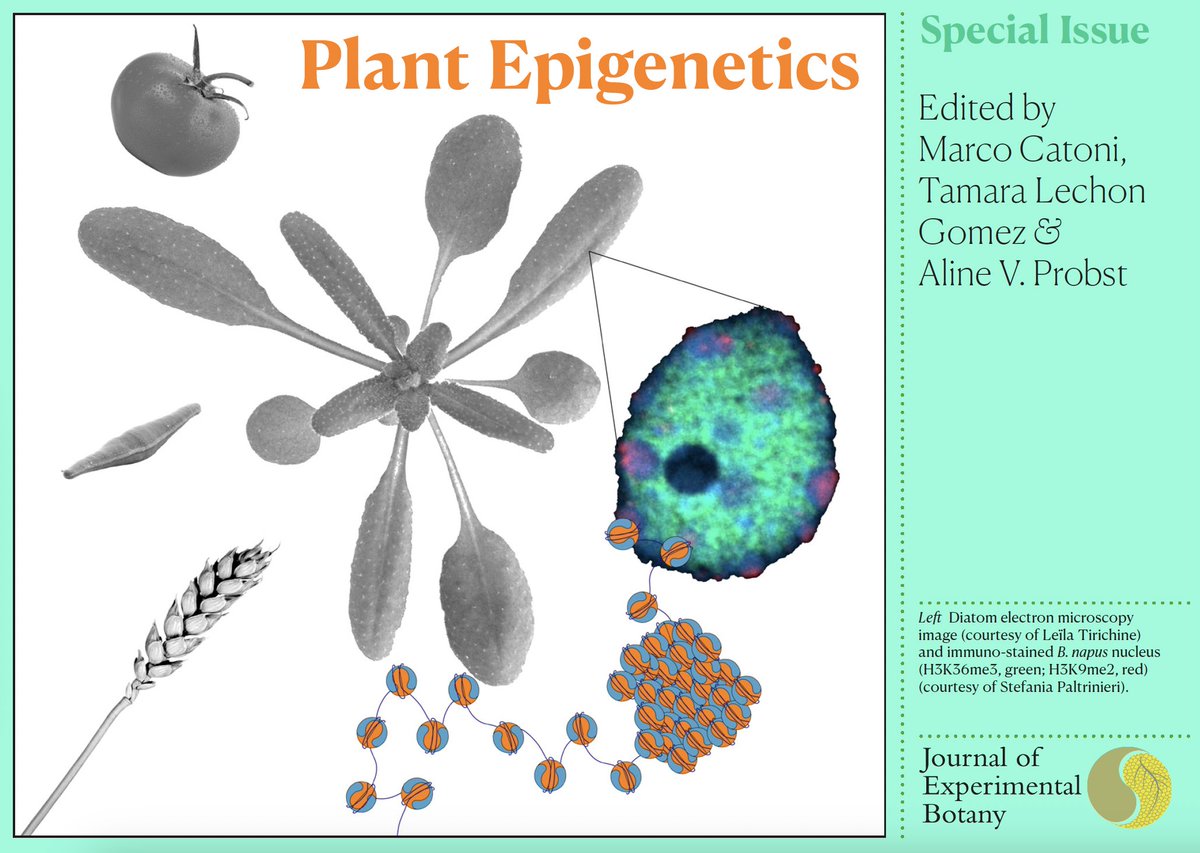 Plant Epigenetics

Special Issue

Edited by Marco Catoni, Tamara Lechon Gomez & Aline V. Probst

Left Diatom electron microscopy image (courtesy of Leïla Tirichine) and immuno-stained B. napus nucleus (H3K36me3, green; H3K9me2, red) (courtesy of Stefania Paltrinieri).

Journal of Experimental Botany